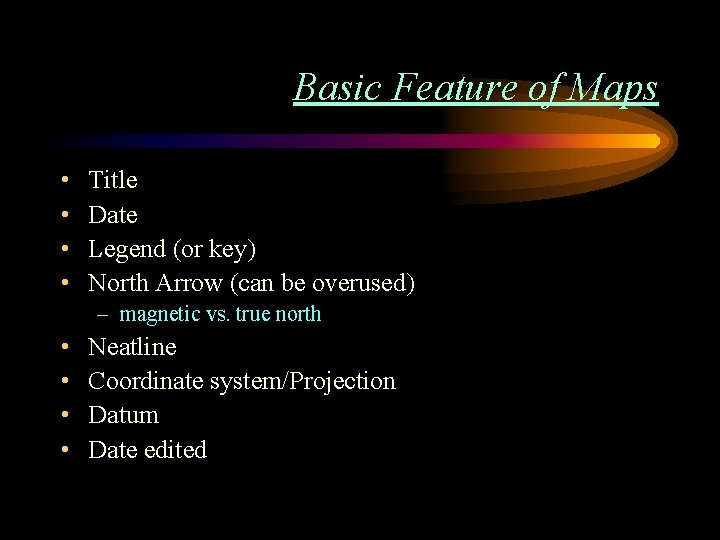 Basic Feature of Maps

• Title
• Date
• Legend (or key)
• North Arrow (can be overused)
  – magnetic vs. true north
• Neatline
• Coordinate system/Projection
• Datum
• Date edited